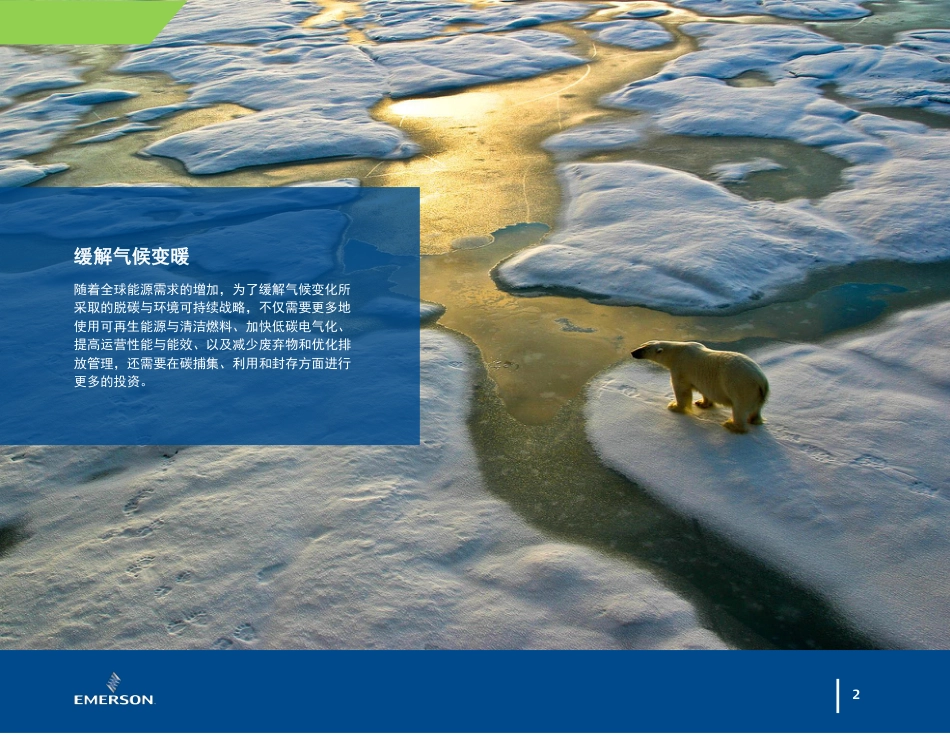 缓解气候变暖

随着全球能源需求的增加，为了缓解气候变化所采取的脱碳与环境可持续战略，不仅需要更多地使用可再生能源与清洁燃料、加快低碳电气化、提高运营性能与能效、以及减少废弃物和优化排放管理，还需要在碳捕集、利用和封存方面进行更多的投资。

EMERSON

2